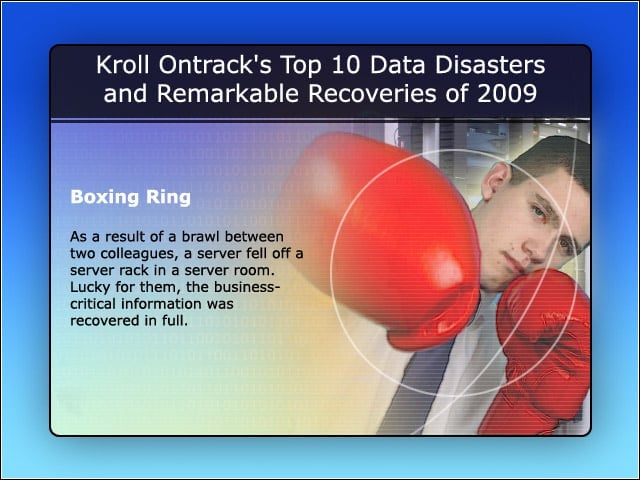 Kroll Ontrack's Top 10 Data Disasters and Remarkable Recoveries of 2009

Boxing Ring

As a result of a brawl between two colleagues, a server fell off a server rack in a server room. Lucky for them, the business-critical information was recovered in full.